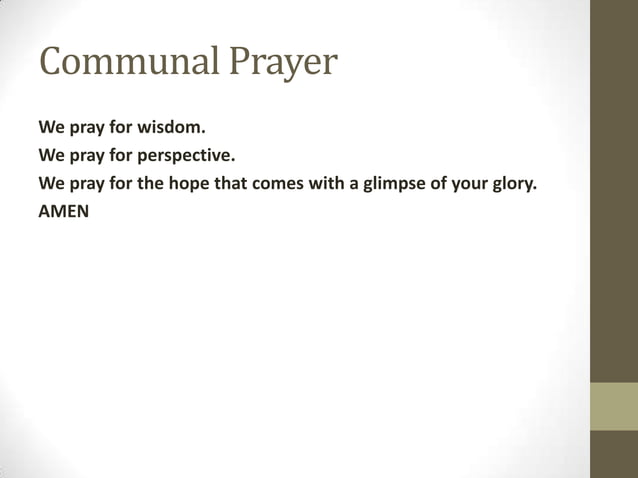 Communal Prayer

We pray for wisdom.
We pray for perspective.
We pray for the hope that comes with a glimpse of your glory.
AMEN